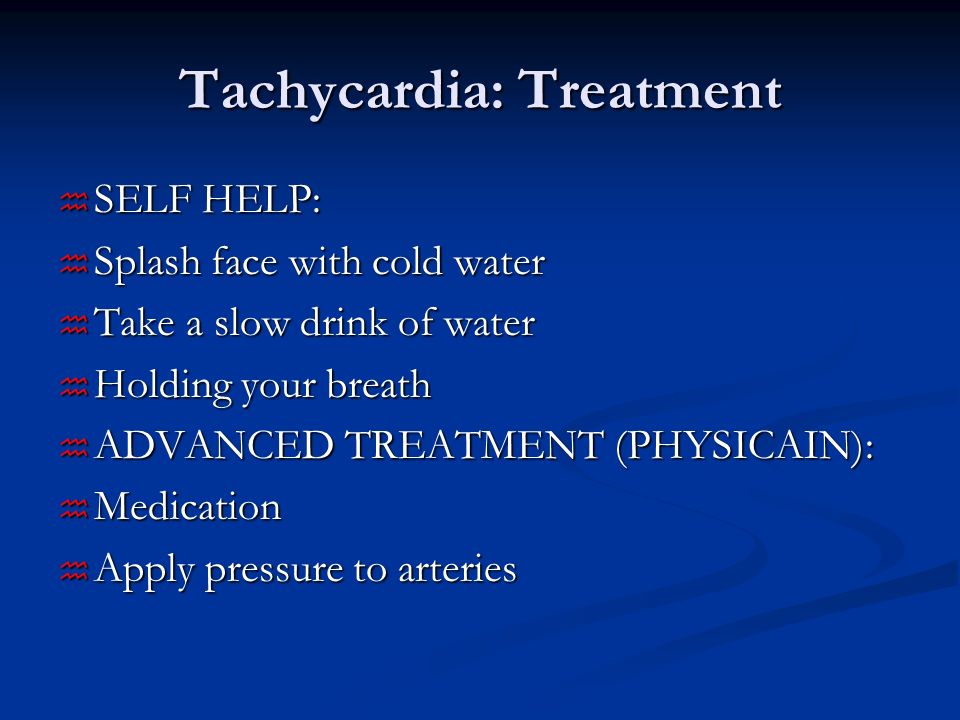 Tachycardia: Treatment

SELF HELP:

Splash face with cold water

Take a slow drink of water

Holding your breath

ADVANCED TREATMENT (PHYSICAIN):

Medication

Apply pressure to arteries